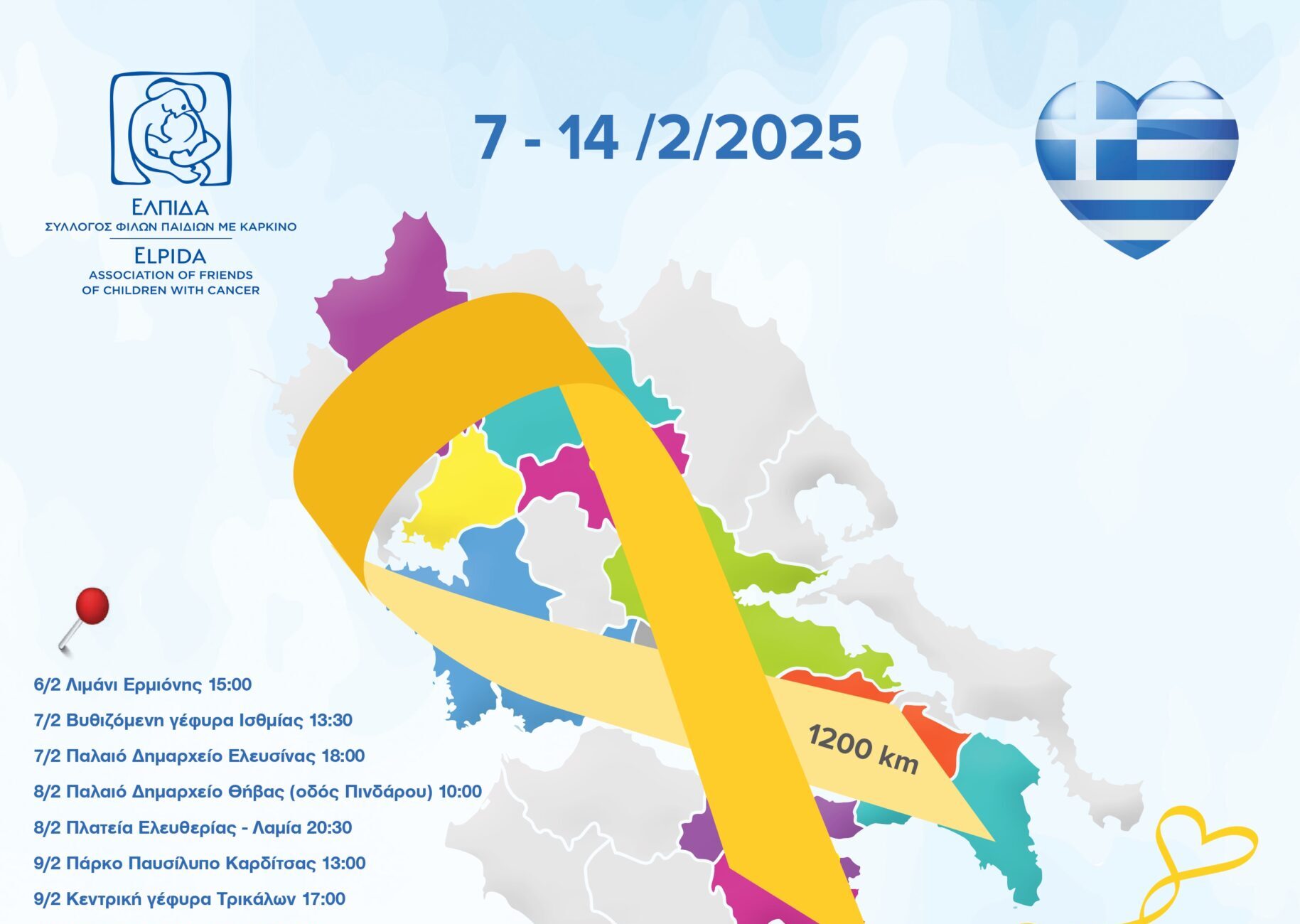 ΕΛΠΙΔΑ
ΣΥΛΛΟΓΟΣ ΦΙΛΩΝ ΠΑΙΔΙΩΝ ΜΕ ΚΑΡΚΙΝΟ
ELPIDA
ASSOCIATION OF FRIENDS OF CHILDREN WITH CANCER

7 - 14 /2/2025

1200 km

6/2 Λιμάνι Ερμιόνης 15:00
7/2 Βυθιζόμενη γέφυρα Ισθμίας 13:30
7/2 Παλαιό Δημαρχείο Ελευσίνας 18:00
8/2 Παλαιό Δημαρχείο Θήβας (οδός Πινδάρου) 10:00
8/2 Πλατεία Ελευθερίας - Λαμία 20:30
9/2 Πάρκο Παυσίλυπο Καρδίτσας 13:00
9/2 Κεντρική γέφυρα Τρικάλων 17:00